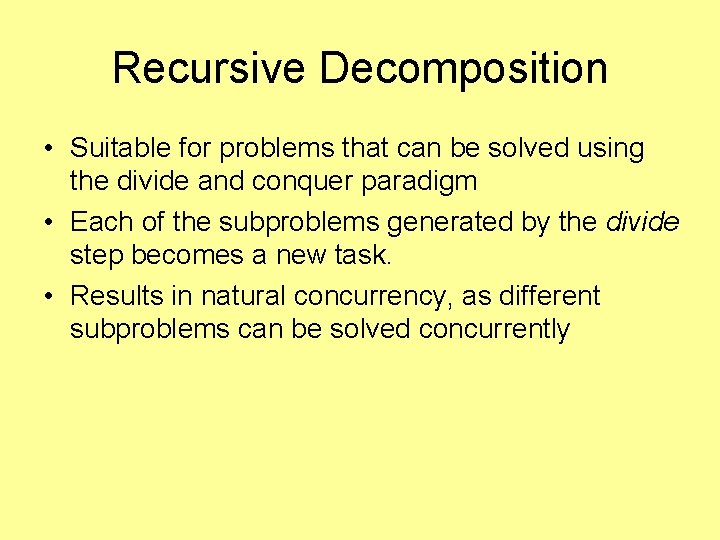 Recursive Decomposition

• Suitable for problems that can be solved using the divide and conquer paradigm
• Each of the subproblems generated by the divide step becomes a new task.
• Results in natural concurrency, as different subproblems can be solved concurrently